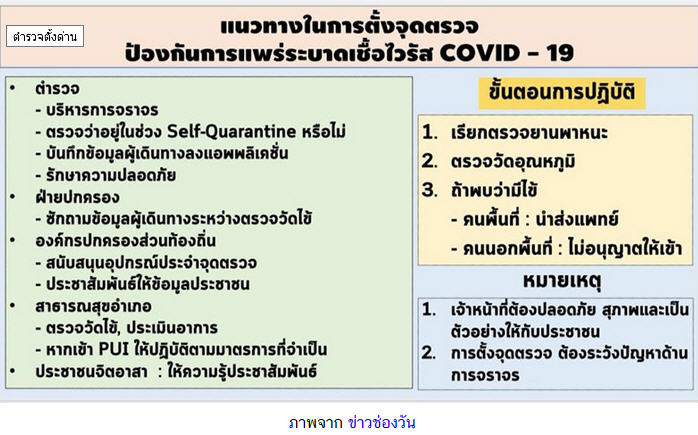 ตำรวจตั้งด่าน

แนวทางในการตั้งจุดตรวจ
ป้องกันการแพร่ระบาดเชื้อไวรัส COVID – 19

• ตำรวจ
- บริหารการจราจร
- ตรวจว่าอยู่ในช่วง Self-Quarantine หรือไม่
- บันทึกข้อมูลผู้เดินทางลงแอพพลิเคชั่น
- รักษาความปลอดภัย
• ฝ่ายปกครอง
- ซักถามข้อมูลผู้เดินทางระหว่างตรวจวัดไข้
• องค์กรปกครองส่วนท้องถิ่น
- สนับสนุนอุปกรณ์ประจำจุดตรวจ
- ประชาสัมพันธ์ให้ข้อมูลประชาชน
• สาธารณสุขอำเภอ
- ตรวจวัดไข้, ประเมินอาการ
- หากเข้า PUI ให้ปฏิบัติตามมาตรการที่จำเป็น
• ประชาชนจิตอาสา : ให้ความรู้ประชาสัมพันธ์

ขั้นตอนการปฏิบัติ

1. เรียกตรวจยานพาหนะ
2. ตรวจวัดอุณหภูมิ
3. ถ้าพบว่ามีไข้
- คนพื้นที่ : นำส่งแพทย์
- คนนอกพื้นที่ : ไม่อนุญาตให้เข้า

หมายเหตุ

1. เจ้าหน้าที่ต้องปลอดภัย สุภาพและเป็นตัวอย่างให้กับประชาชน
2. การตั้งจุดตรวจ ต้องระวังปัญหาด้านการจราจร

ภาพจาก ข่าวช่องวัน